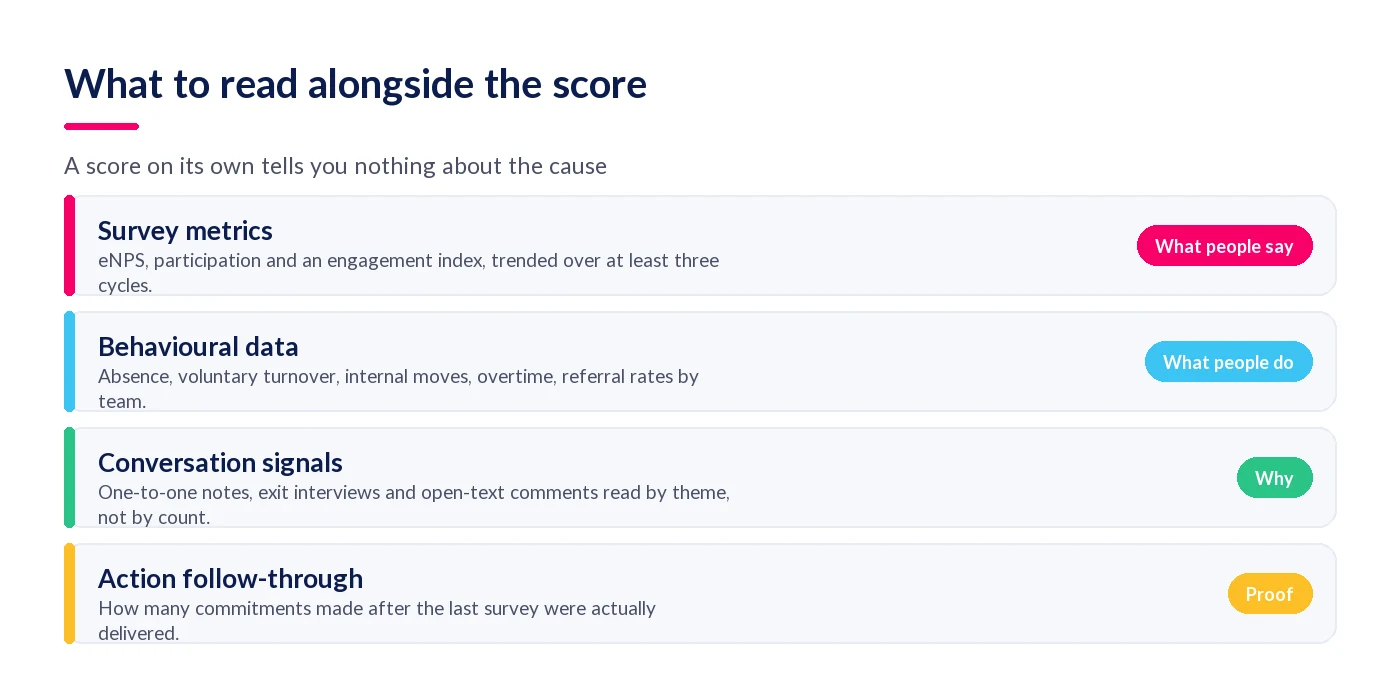 What to read alongside the score

A score on its own tells you nothing about the cause

Survey metrics
eNPS, participation and an engagement index, trended over at least three cycles.
What people say

Behavioural data
Absence, voluntary turnover, internal moves, overtime, referral rates by team.
What people do

Conversation signals
One-to-one notes, exit interviews and open-text comments read by theme, not by count.
Why

Action follow-through
How many commitments made after the last survey were actually delivered.
Proof